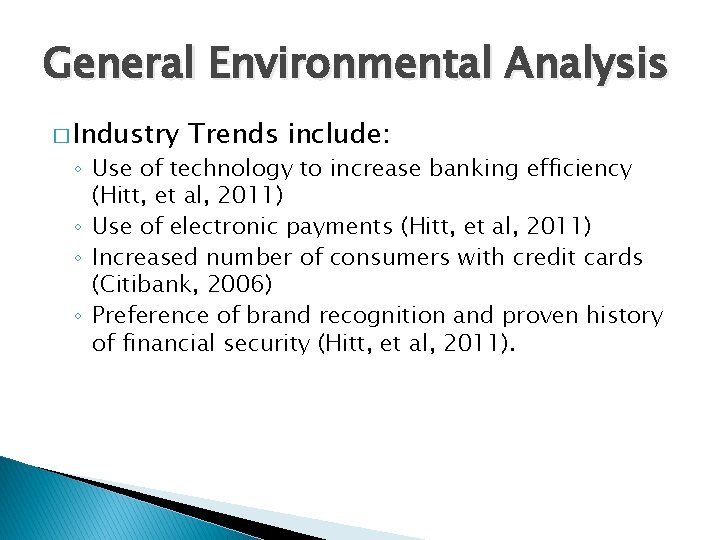 General Environmental Analysis

□ Industry Trends include:

◦ Use of technology to increase banking efficiency (Hitt, et al, 2011)
◦ Use of electronic payments (Hitt, et al, 2011)
◦ Increased number of consumers with credit cards (Citibank, 2006)
◦ Preference of brand recognition and proven history of financial security (Hitt, et al, 2011).